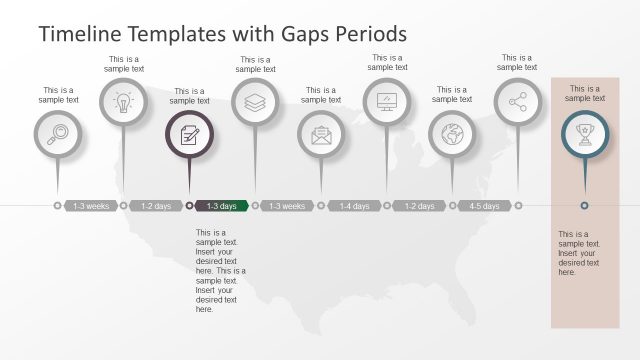 Timeline Templates with Gaps Periods

This is a sample text

This is a sample text

This is a sample text

This is a sample text

This is a sample text

This is a sample text

This is a sample text

This is a sample text

This is a sample text

1-3 weeks

1-2 days

1-3 days

1-3 weeks

1-4 days

1-2 days

4-5 days

This is a sample text. Insert your desired text here. This is a sample text. Insert your desired text here.

This is a sample text. Insert your desired text here.